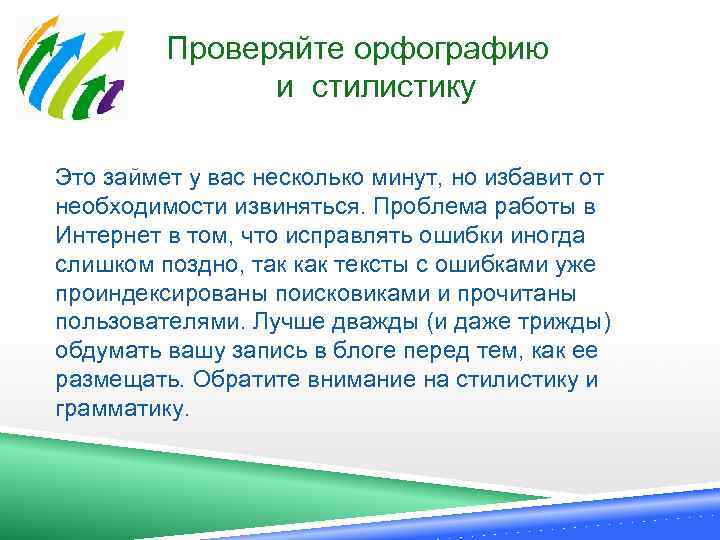 Проверяйте орфографию и стилистику

Это займет у вас несколько минут, но избавит от необходимости извиняться. Проблема работы в Интернет в том, что исправлять ошибки иногда слишком поздно, так как тексты с ошибками уже проиндексированы поисковиками и прочитаны пользователями. Лучше дважды (и даже трижды) обдумать вашу запись в блоге перед тем, как ее размещать. Обратите внимание на стилистику и грамматику.